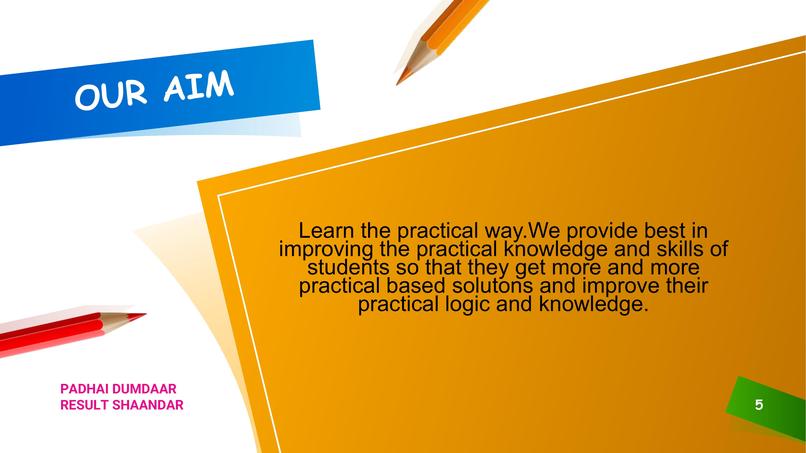 OUR AIM

Learn the practical way.We provide best in improving the practical knowledge and skills of students so that they get more and more practical based solutons and improve their practical logic and knowledge.

PADHAI DUMDAAR
RESULT SHAANDAR

5